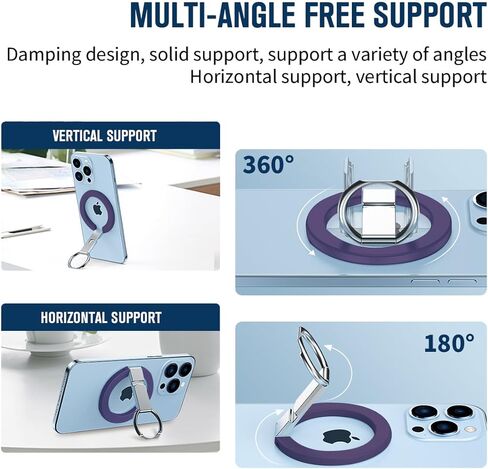 MULTI-ANGLE FREE SUPPORT

Damping design, solid support, support a variety of angles
Horizontal support, vertical support

VERTICAL SUPPORT

360°

HORIZONTAL SUPPORT

180°